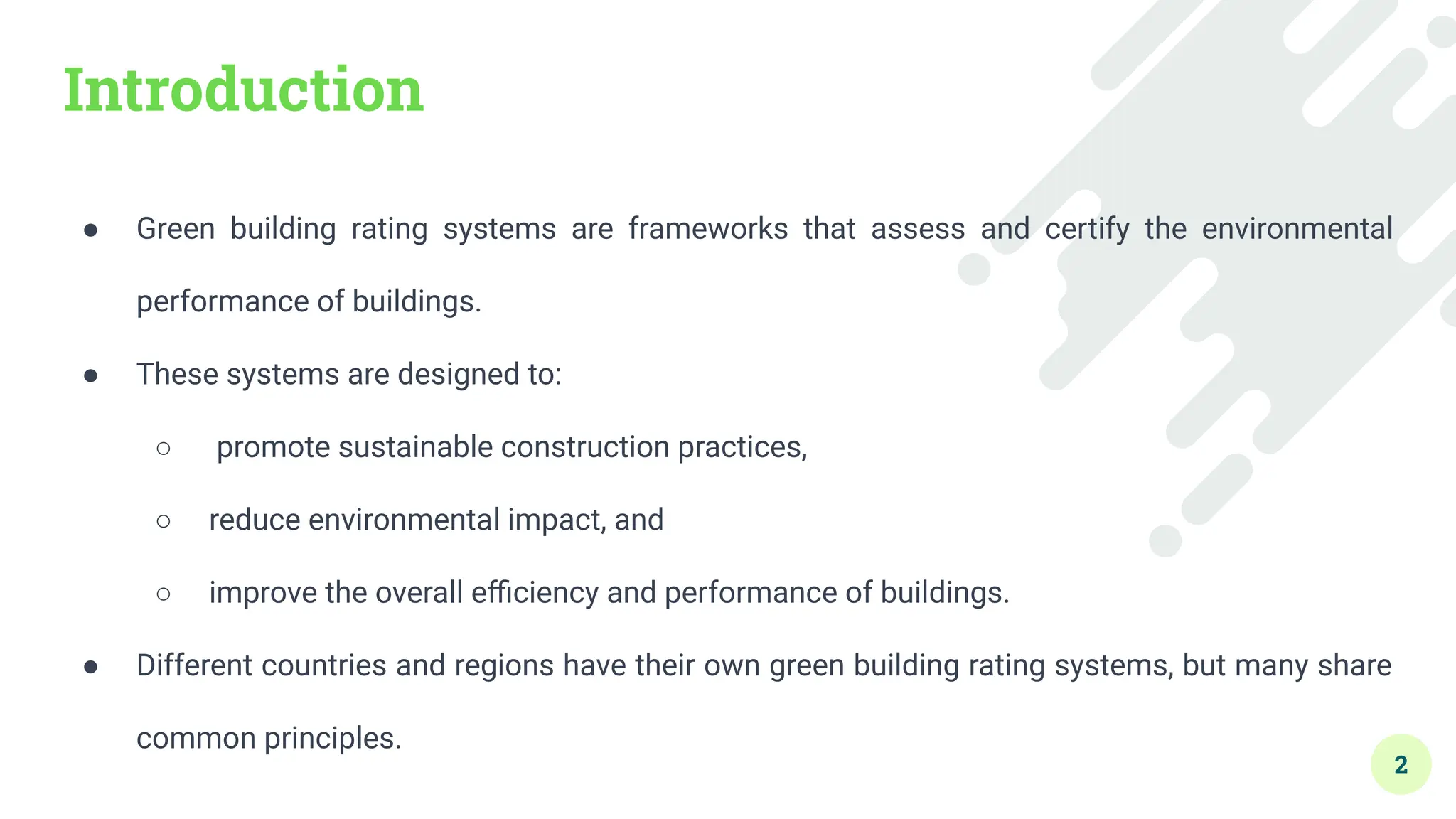 Introduction

● Green building rating systems are frameworks that assess and certify the environmental performance of buildings.

● These systems are designed to:

○ promote sustainable construction practices,

○ reduce environmental impact, and

○ improve the overall efficiency and performance of buildings.

● Different countries and regions have their own green building rating systems, but many share common principles.

2